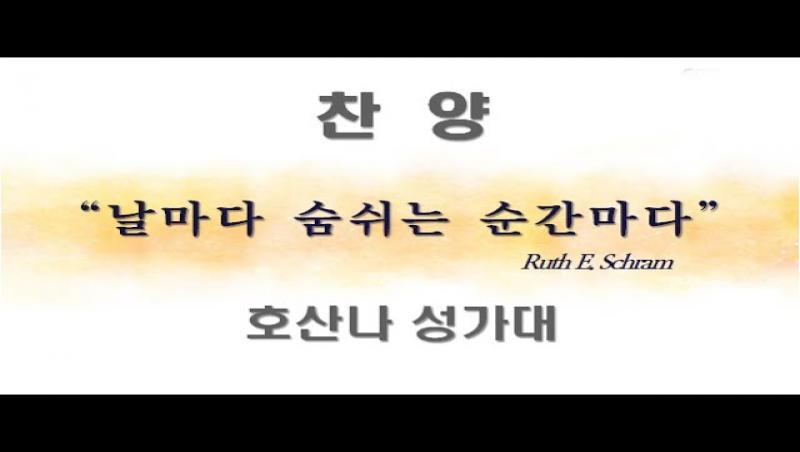 찬 양

“날마다 숨쉬는 순간마다”

Ruth E. Schram

호산나 성가대